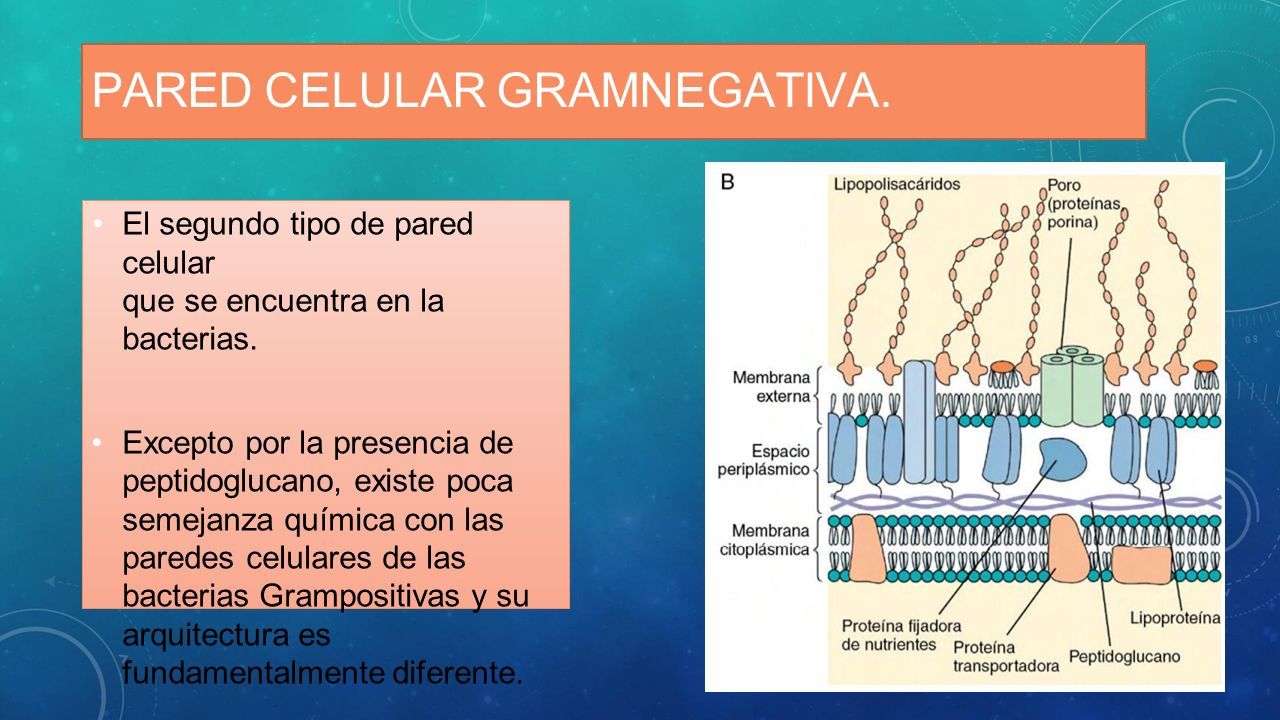 PARED CELULAR GRAMNEGATIVA.

• El segundo tipo de pared celular
que se encuentra en la bacterias.

• Excepto por la presencia de peptidoglucano, existe poca semejanza química con las paredes celulares de las bacterias Grampositivas y su arquitectura es fundamentalmente diferente.

B

Lipopolisacáridos

Poro (proteínas porina)

Membrana externa

Espacio periplásmico

Membrana citoplásmica

Proteína fijadora de nutrientes

Proteína transportadora

Peptidoglucano

Lipoproteína